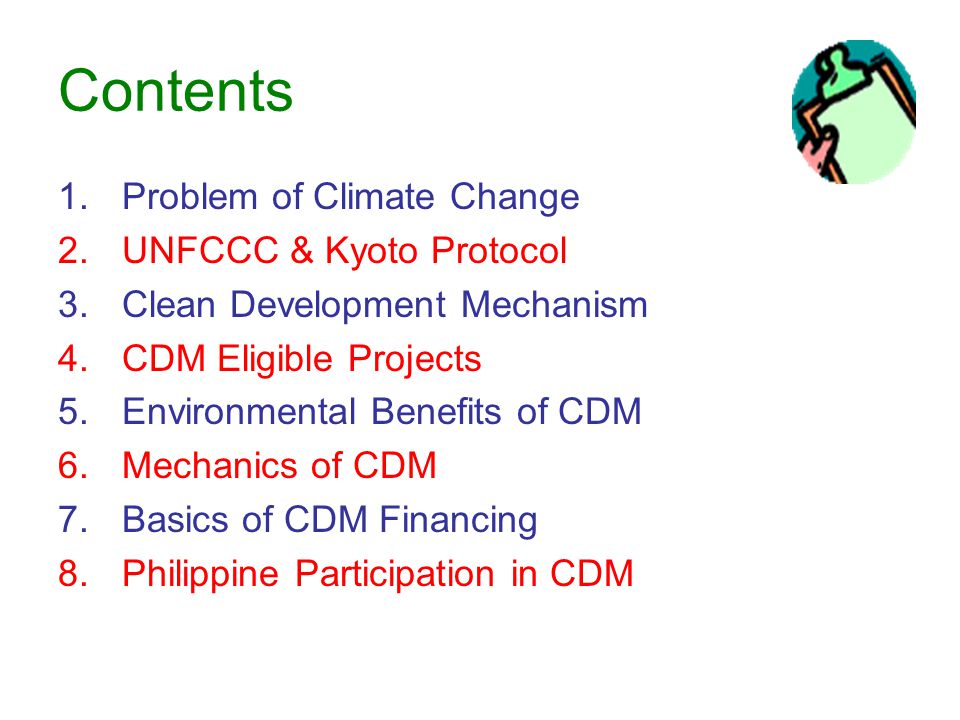 Contents

1. Problem of Climate Change
2. UNFCCC & Kyoto Protocol
3. Clean Development Mechanism
4. CDM Eligible Projects
5. Environmental Benefits of CDM
6. Mechanics of CDM
7. Basics of CDM Financing
8. Philippine Participation in CDM